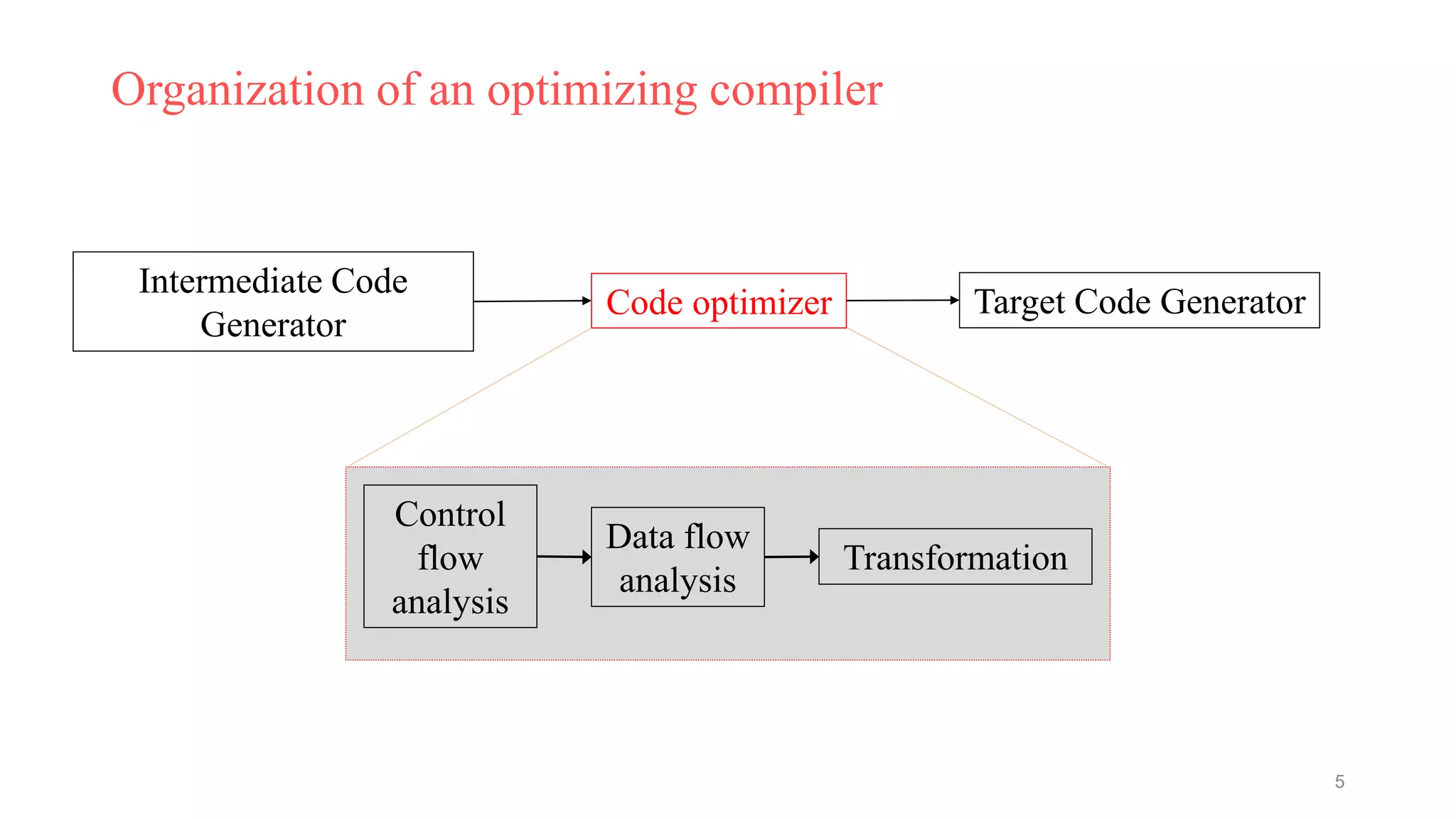 Organization of an optimizing compiler

Intermediate Code Generator

Code optimizer

Target Code Generator

Control flow analysis

Data flow analysis

Transformation

5